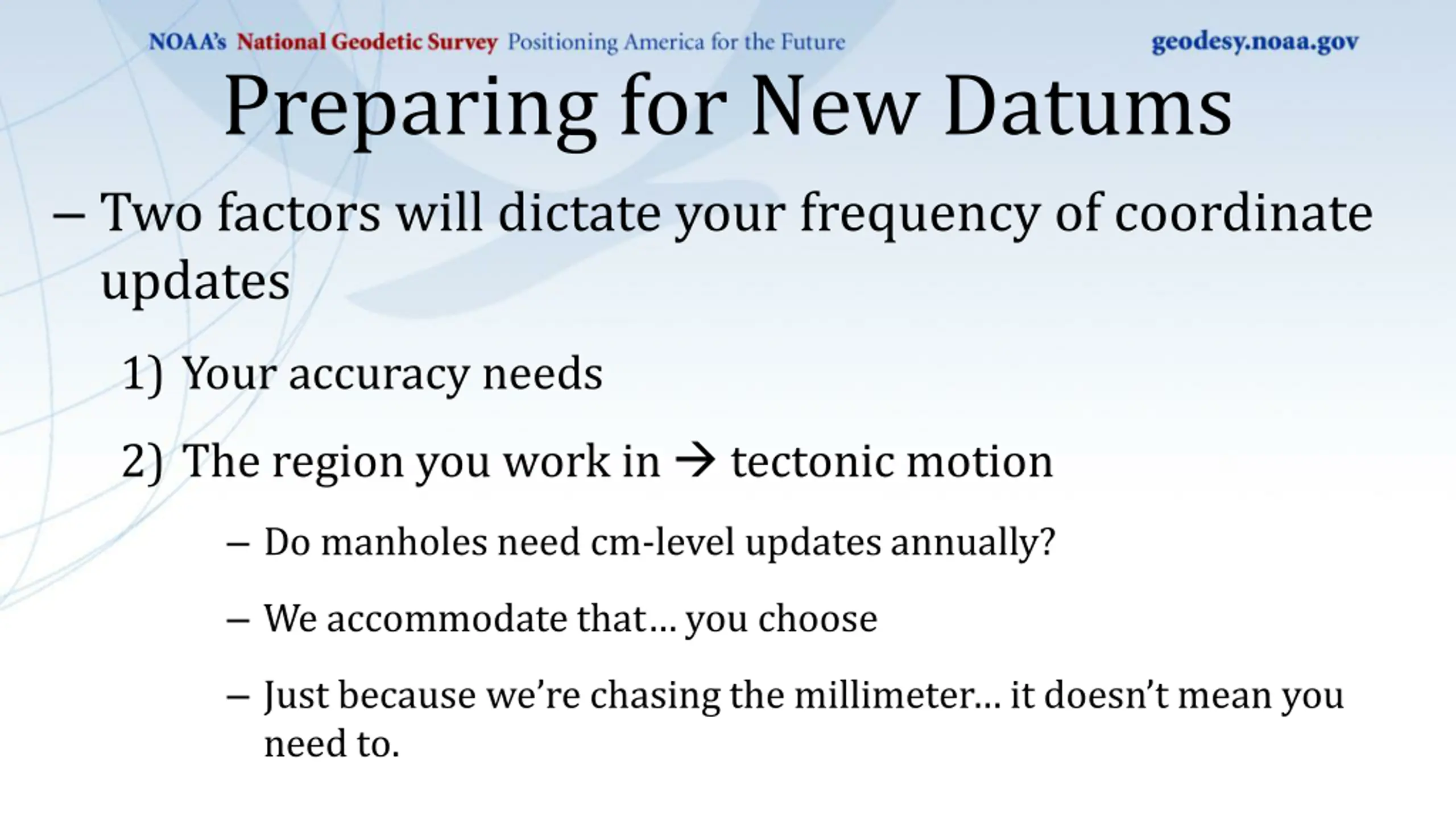 NOAA's National Geodetic Survey Positioning America for the Future

geodesy.noaa.gov

Preparing for New Datums

– Two factors will dictate your frequency of coordinate updates

1) Your accuracy needs

2) The region you work in → tectonic motion

– Do manholes need cm-level updates annually?

– We accommodate that… you choose

– Just because we're chasing the millimeter… it doesn't mean you need to.